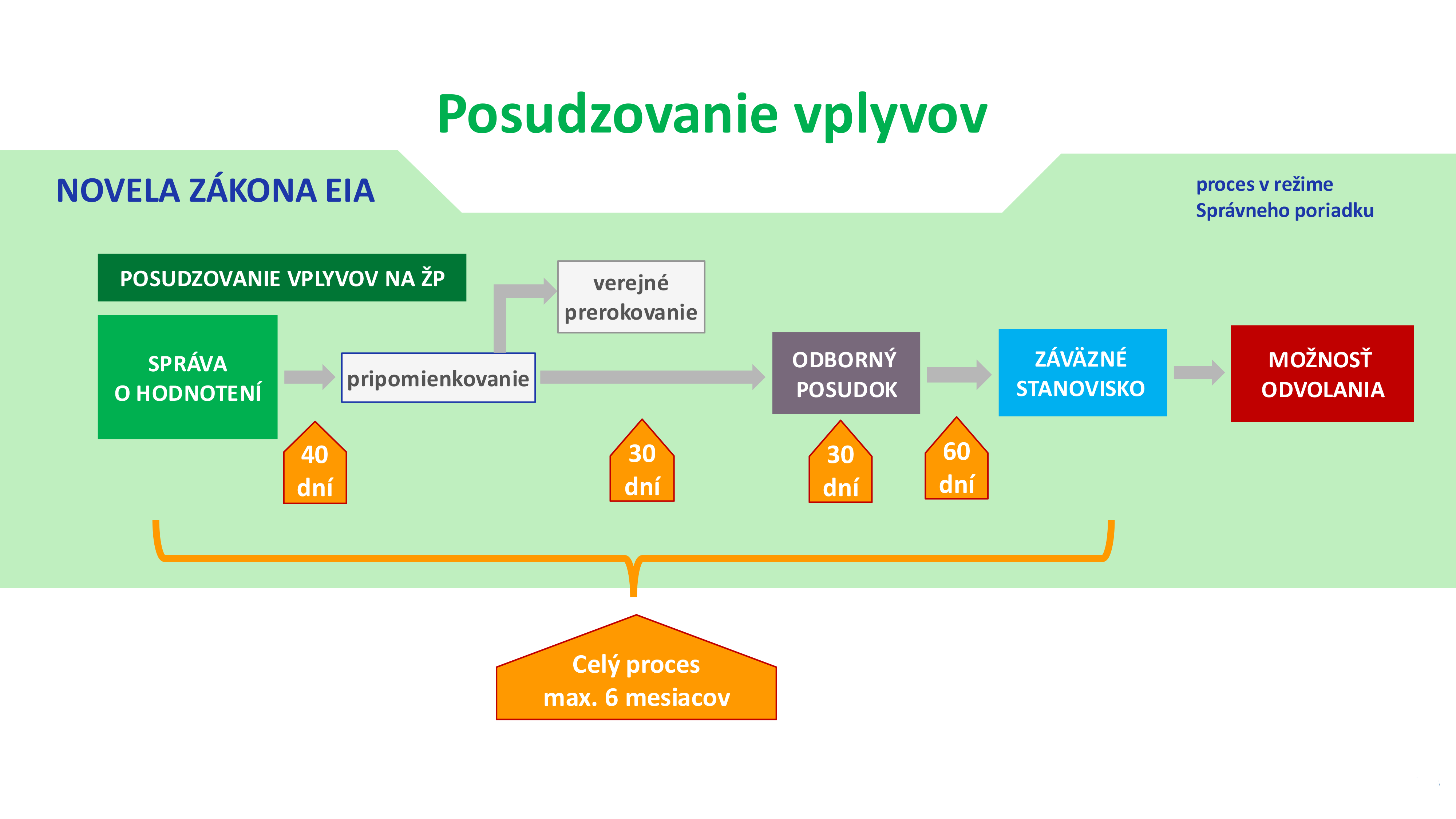 Posudzovanie vplyvov

NOVELA ZÁKONA EIA

proces v režime Správneho poriadku

POSUDZOVANIE VPLYVOV NA ŽP

SPRÁVA O HODNOTENÍ

pripomienkovanie

verejné prerokovanie

ODBORNÝ POSUDOK

ZÁVÄZNÉ STANOVISKO

MOŽNOSŤ ODVOLANIA

40 dní

30 dní

30 dní

60 dní

Celý proces max. 6 mesiacov